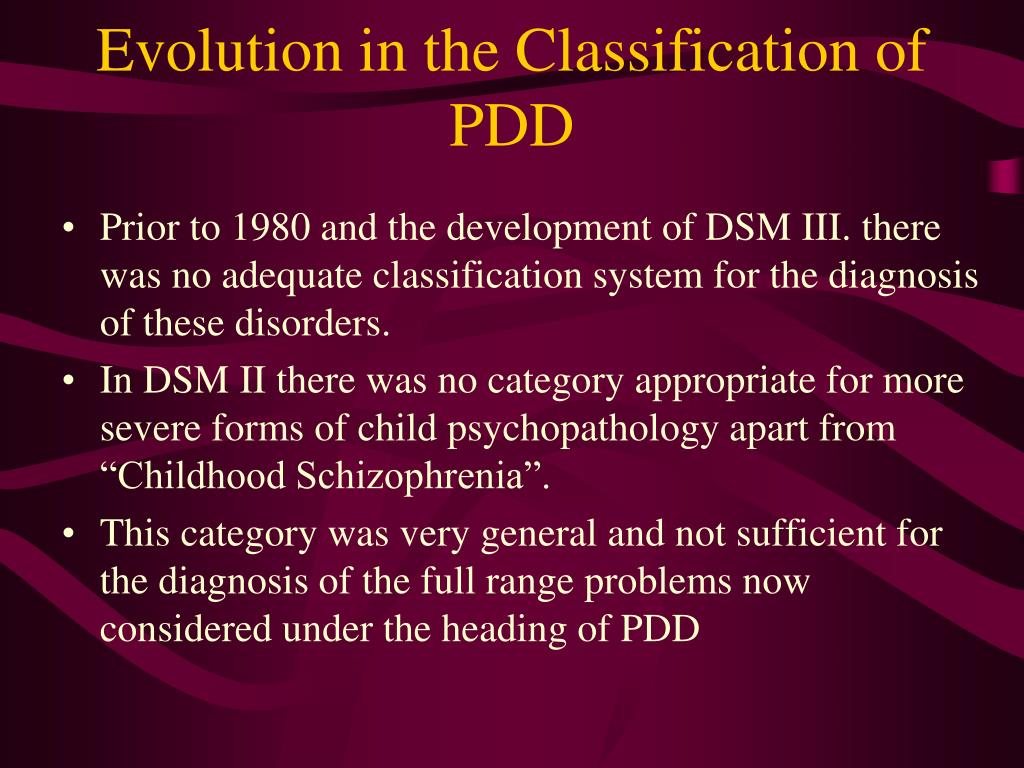 Evolution in the Classification of PDD

• Prior to 1980 and the development of DSM III. there was no adequate classification system for the diagnosis of these disorders.
• In DSM II there was no category appropriate for more severe forms of child psychopathology apart from “Childhood Schizophrenia”.
• This category was very general and not sufficient for the diagnosis of the full range problems now considered under the heading of PDD